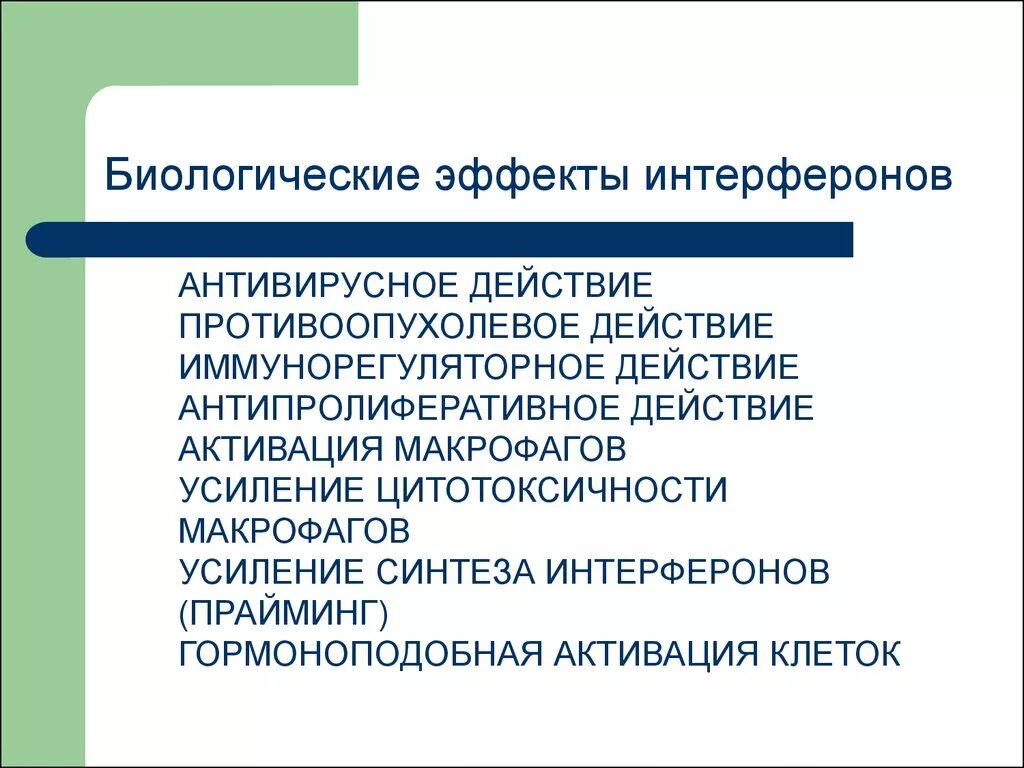 Биологические эффекты интерферонов

АНТИВИРУСНОЕ ДЕЙСТВИЕ
ПРОТИВООПУХОЛЕВОЕ ДЕЙСТВИЕ
ИММУНОРЕГУЛЯТОРНОЕ ДЕЙСТВИЕ
АНТИПРОЛИФЕРАТИВНОЕ ДЕЙСТВИЕ
АКТИВАЦИЯ МАКРОФАГОВ
УСИЛЕНИЕ ЦИТОТОКСИЧНОСТИ МАКРОФАГОВ
УСИЛЕНИЕ СИНТЕЗА ИНТЕРФЕРОНОВ (ПРАЙМИНГ)
ГОРМОНОПОДОБНАЯ АКТИВАЦИЯ КЛЕТОК